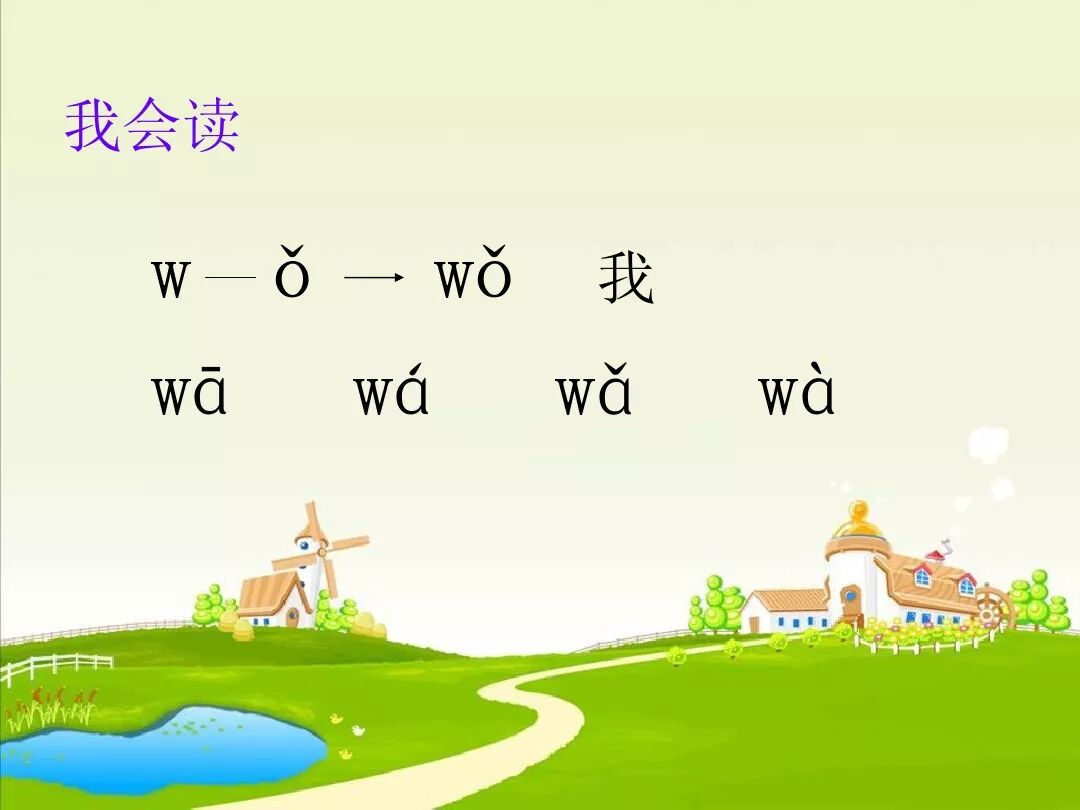 我会读

w — ǒ → wǒ 我

wā wá wǎ wà